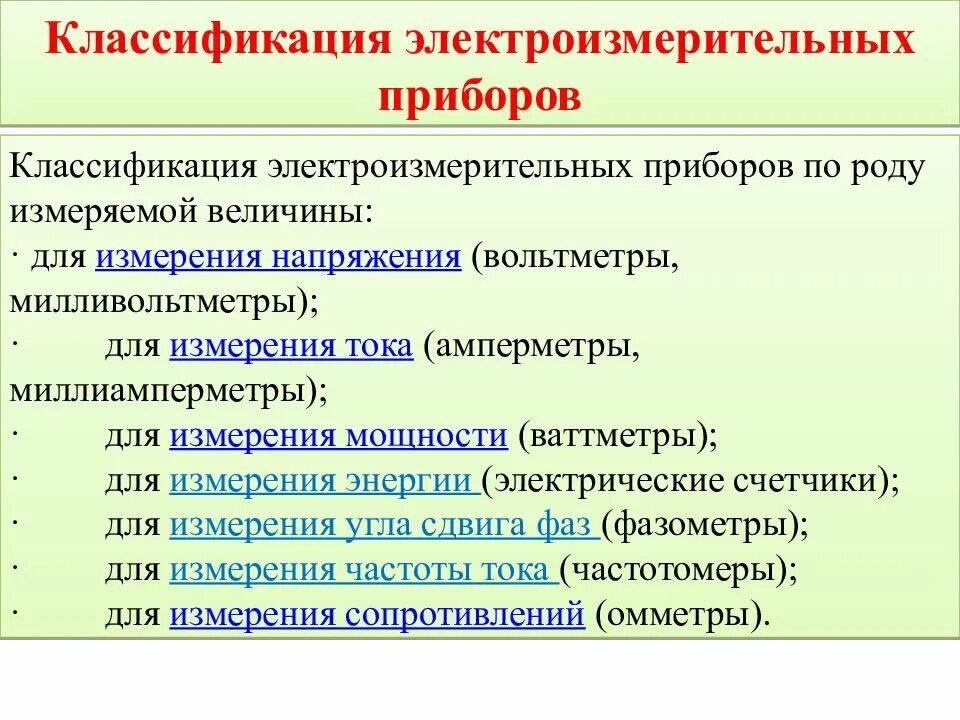 Классификация электроизмерительных приборов

Классификация электроизмерительных приборов по роду измеряемой величины:
· для измерения напряжения (вольтметры, милливольтметры);
· для измерения тока (амперметры, миллиамперметры);
· для измерения мощности (ваттметры);
· для измерения энергии (электрические счетчики);
· для измерения угла сдвига фаз (фазометры);
· для измерения частоты тока (частотомеры);
· для измерения сопротивлений (омметры).